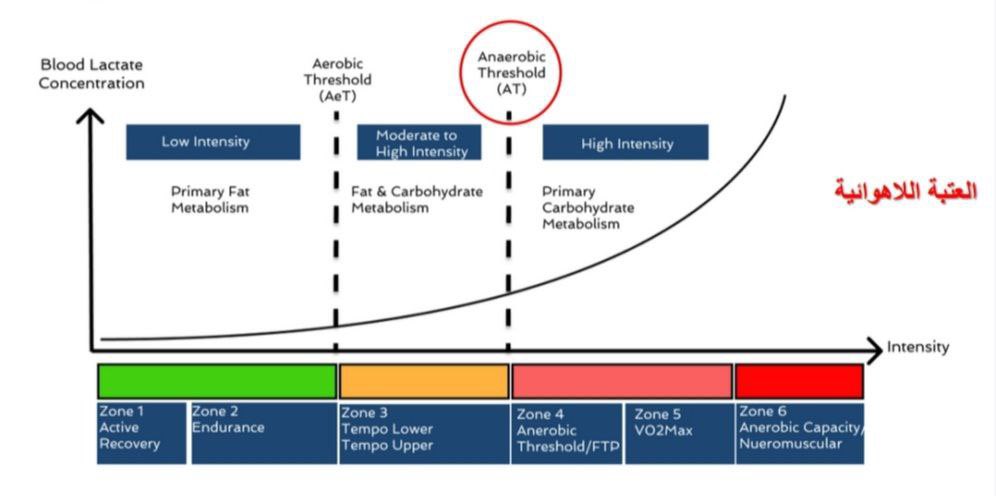 Blood Lactate Concentration

Aerobic Threshold (AeT)

Anaerobic Threshold (AT)

Low Intensity

Moderate to High Intensity

High Intensity

Primary Fat Metabolism

Fat & Carbohydrate Metabolism

Primary Carbohydrate Metabolism

العتبة اللاهوائية

Intensity

Zone 1 Active Recovery

Zone 2 Endurance

Zone 3 Tempo Lower Tempo Upper

Zone 4 Anerobic Threshold/FTP

Zone 5 VO2Max

Zone 6 Anerobic Capacity/ Nueromuscular